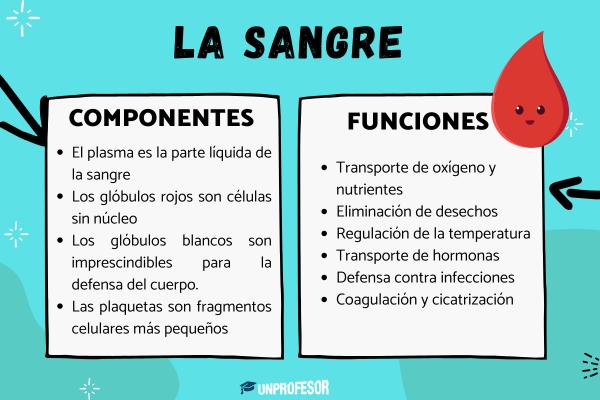 LA SANGRE

COMPONENTES

- El plasma es la parte líquida de la sangre
- Los glóbulos rojos son células sin núcleo
- Los glóbulos blancos son imprescindibles para la defensa del cuerpo.
- Las plaquetas son fragmentos celulares más pequeños

FUNCIONES

- Transporte de oxígeno y nutrientes
- Eliminación de desechos
- Regulación de la temperatura
- Transporte de hormonas
- Defensa contra infecciones
- Coagulación y cicatrización

UNPROFESOR